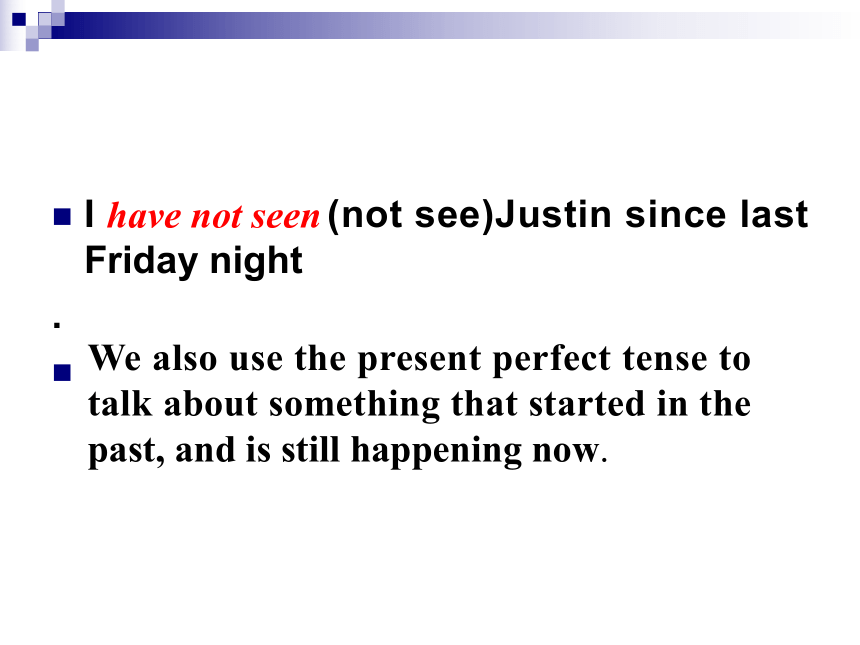 I have not seen (not see)Justin since last Friday night

.

We also use the present perfect tense to talk about something that started in the past, and is still happening now.